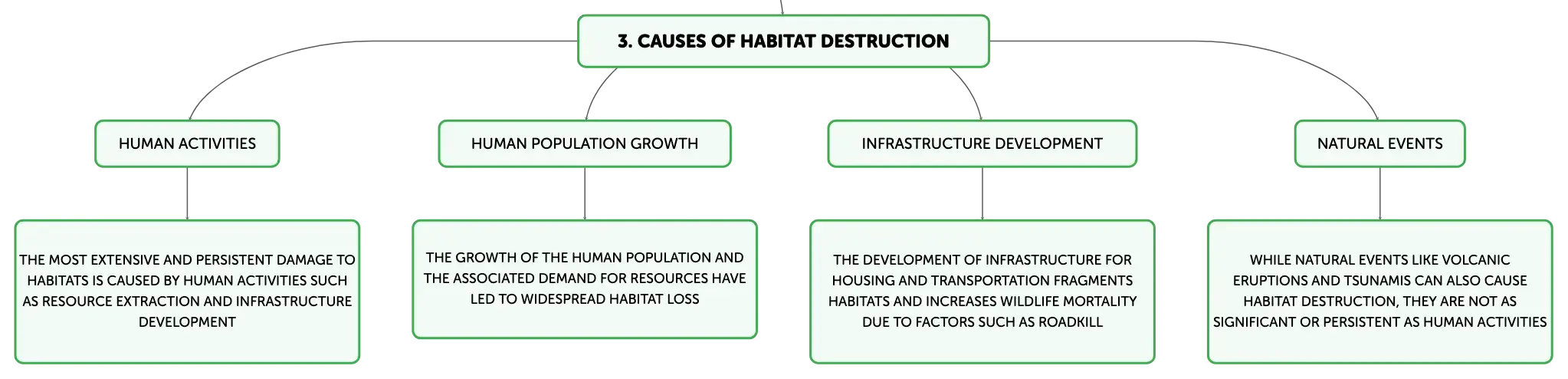 3. CAUSES OF HABITAT DESTRUCTION

HUMAN ACTIVITIES

THE MOST EXTENSIVE AND PERSISTENT DAMAGE TO HABITATS IS CAUSED BY HUMAN ACTIVITIES SUCH AS RESOURCE EXTRACTION AND INFRASTRUCTURE DEVELOPMENT

HUMAN POPULATION GROWTH

THE GROWTH OF THE HUMAN POPULATION AND THE ASSOCIATED DEMAND FOR RESOURCES HAVE LED TO WIDESPREAD HABITAT LOSS

INFRASTRUCTURE DEVELOPMENT

THE DEVELOPMENT OF INFRASTRUCTURE FOR HOUSING AND TRANSPORTATION FRAGMENTS HABITATS AND INCREASES WILDLIFE MORTALITY DUE TO FACTORS SUCH AS ROADKILL

NATURAL EVENTS

WHILE NATURAL EVENTS LIKE VOLCANIC ERUPTIONS AND TSUNAMIS CAN ALSO CAUSE HABITAT DESTRUCTION, THEY ARE NOT AS SIGNIFICANT OR PERSISTENT AS HUMAN ACTIVITIES